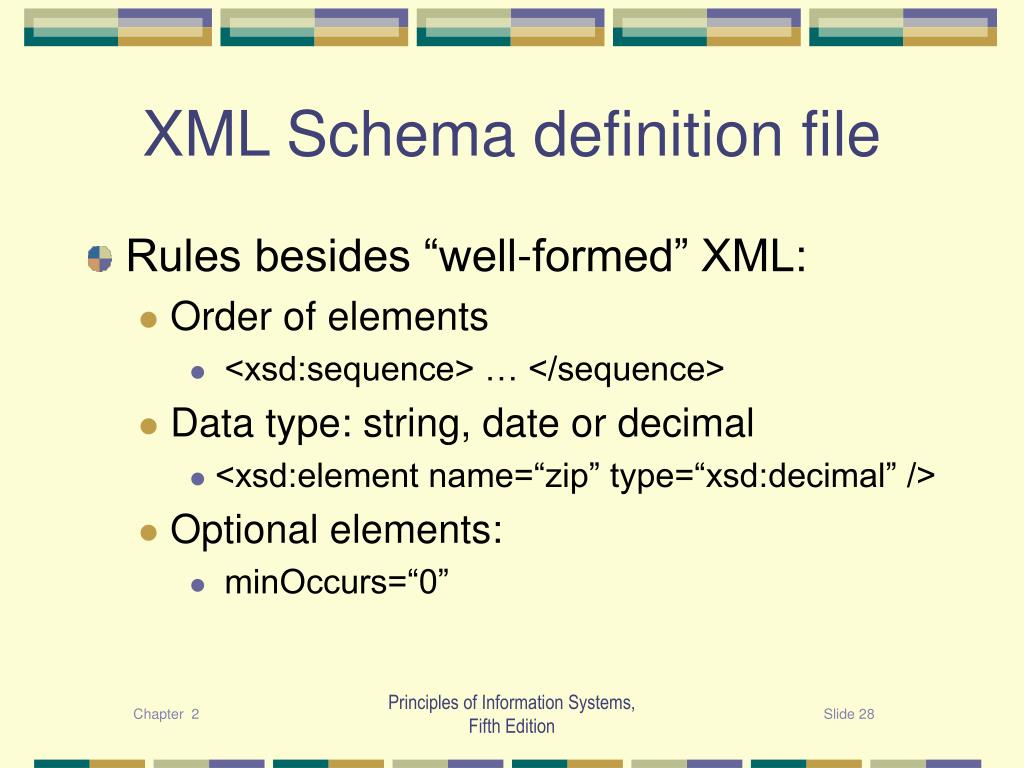 XML Schema definition file

Rules besides “well-formed” XML:

Order of elements

<xsd:sequence> … </sequence>

Data type: string, date or decimal

<xsd:element name=“zip” type=“xsd:decimal” />

Optional elements:

minOccurs=“0”

Chapter 2

Principles of Information Systems, Fifth Edition

Slide 28